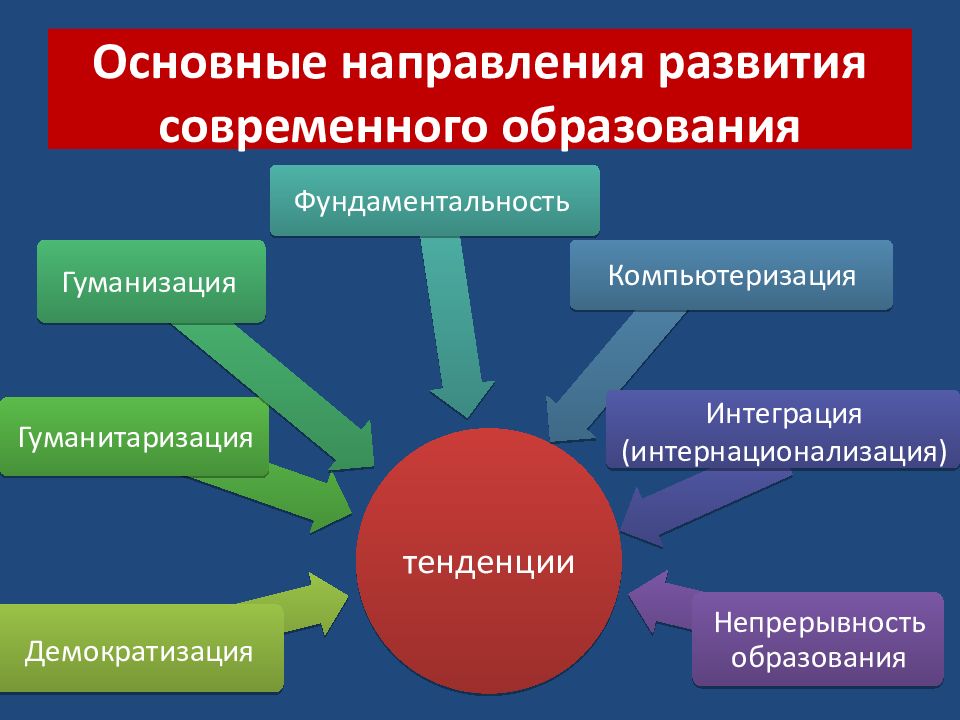 Основные направления развития современного образования

Фундаментальность

Гуманизация

Компьютеризация

Гуманитаризация

Интеграция (интернационализация)

тенденции

Демократизация

Непрерывность образования